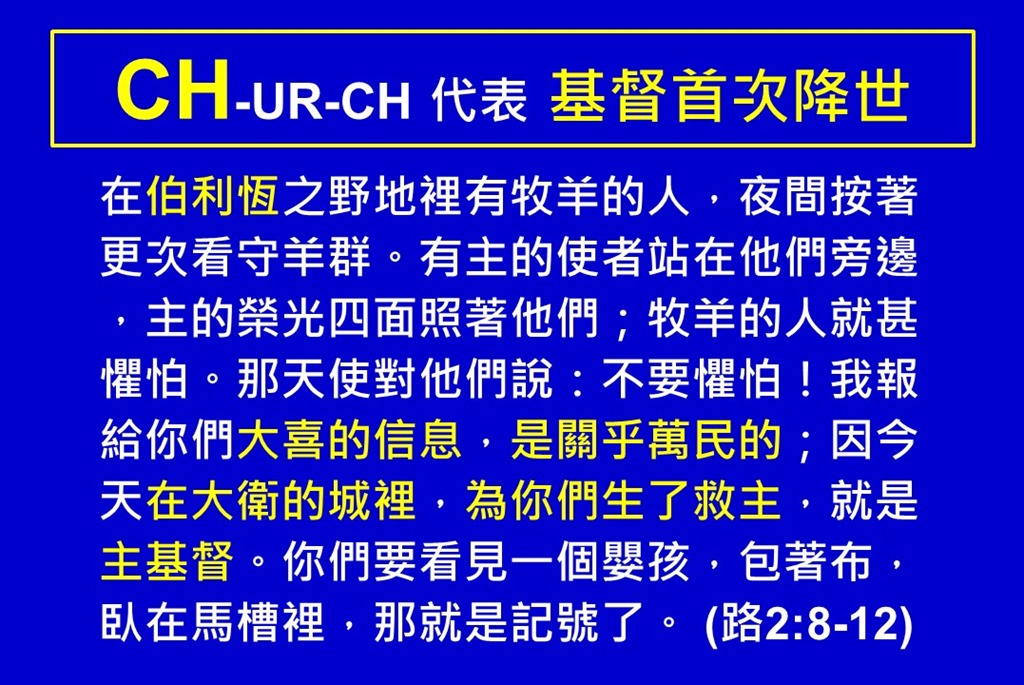 CH-UR-CH 代表 基督首次降世

在伯利恆之野地裡有牧羊的人，夜間按著更次看守羊群。有主的使者站在他們旁邊，主的榮光四面照著他們；牧羊的人就甚懼怕。那天使對他們說：不要懼怕！我報給你們大喜的信息，是關乎萬民的；因今天在大衛的城裡，為你們生了救主，就是主基督。你們要看見一個嬰孩，包著布，臥在馬槽裡，那就是記號了。 (路2:8-12)